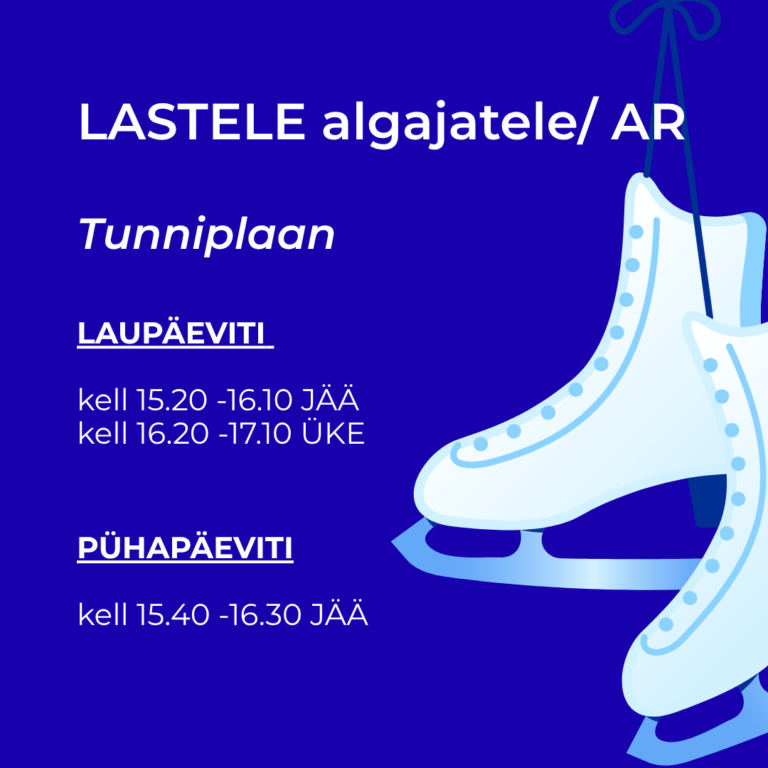 LASTELE algajatele/ AR

Tunniplaan

LAUPÄEVITI

kell 15.20 -16.10 JÄÄ
kell 16.20 -17.10 ÜKE

PÜHAPÄEVITI

kell 15.40 -16.30 JÄÄ